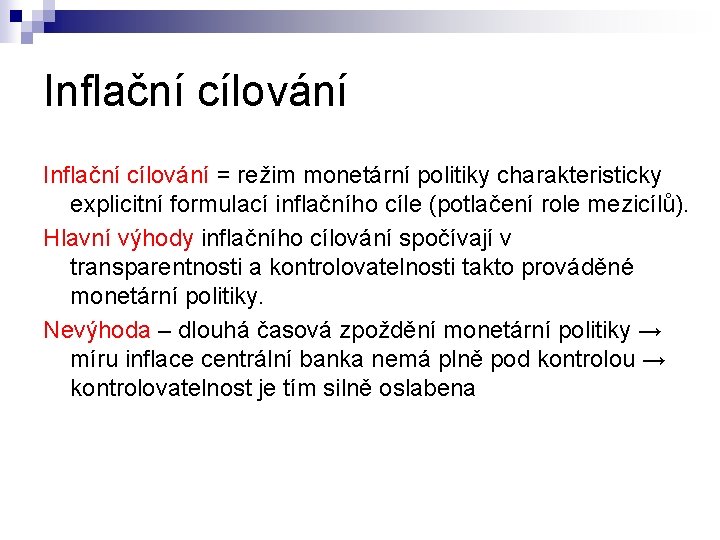 Inflační cílování

Inflační cílování = režim monetární politiky charakteristicky explicitní formulací inflačního cíle (potlačení role mezicílů).

Hlavní výhody inflačního cílování spočívají v transparentnosti a kontrolovatelnosti takto prováděné monetární politiky.

Nevýhoda – dlouhá časová zpoždění monetární politiky → míru inflace centrální banka nemá plně pod kontrolou → kontrolovatelnost je tím silně oslabena